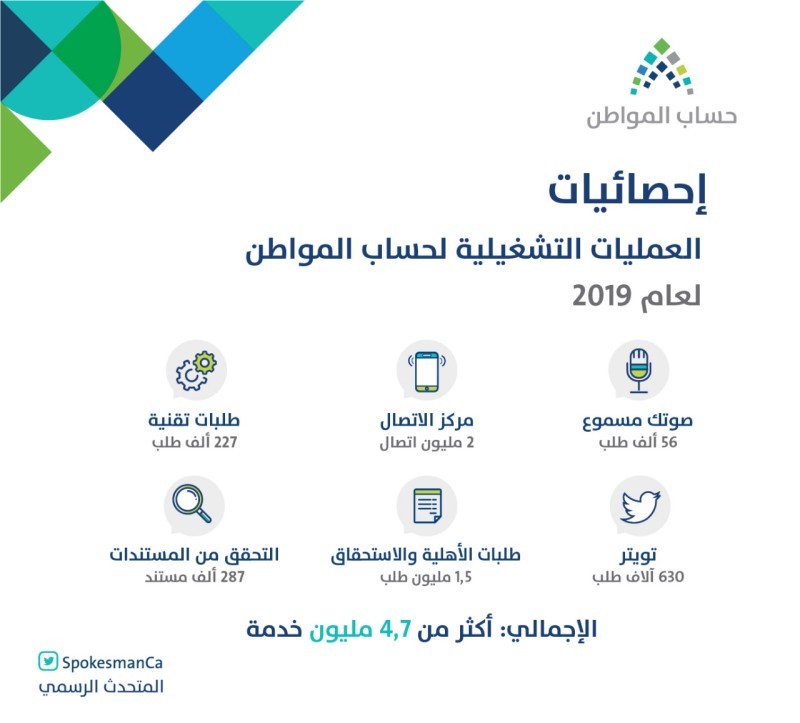 حساب المواطن

إحصائيات

العمليات التشغيلية لحساب المواطن

لعام 2019

صوتك مسموع
56 ألف طلب

مركز الاتصال
2 مليون اتصال

طلبات تقنية
227 ألف طلب

تويتر
630 آلاف طلب

طلبات الأهلية والاستحقاق
1,5 مليون طلب

التحقق من المستندات
287 ألف مستند

الإجمالي: أكثر من 4,7 مليون خدمة

SpokesmanCa
المتحدث الرسمي